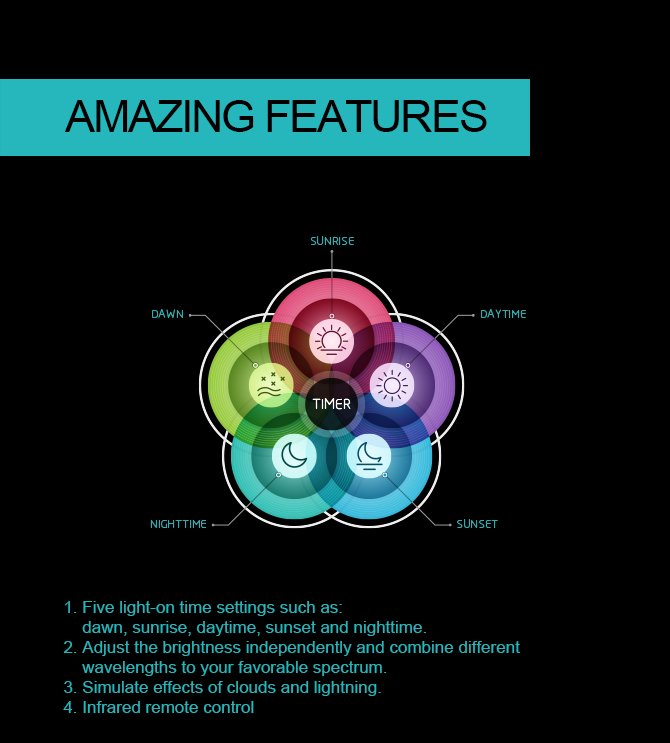 AMAZING FEATURES

SUNRISE
DAWN
DAYTIME
TIMER
NIGHTTIME
SUNSET

1. Five light-on time settings such as: dawn, sunrise, daytime, sunset and nighttime.
2. Adjust the brightness independently and combine different wavelengths to your favorable spectrum.
3. Simulate effects of clouds and lightning.
4. Infrared remote control